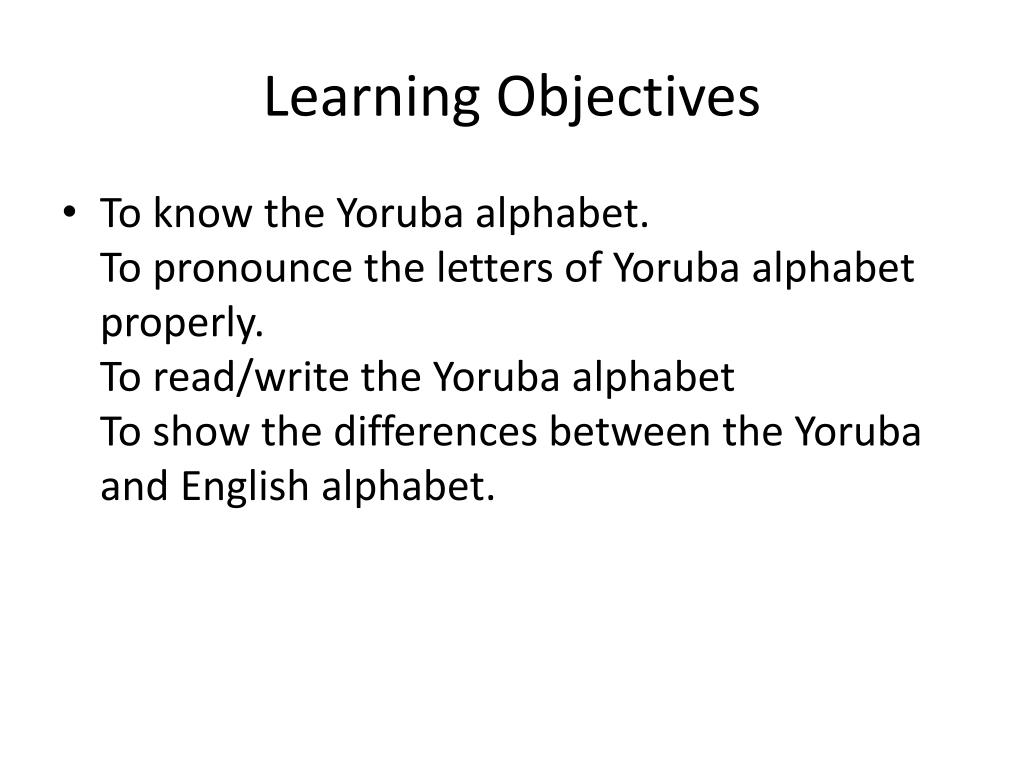 Learning Objectives

• To know the Yoruba alphabet.
To pronounce the letters of Yoruba alphabet properly.
To read/write the Yoruba alphabet
To show the differences between the Yoruba and English alphabet.